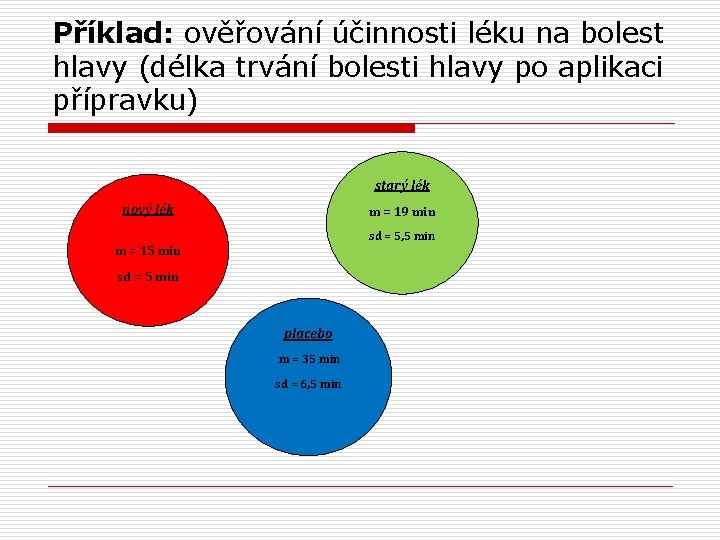 Příklad: ověřování účinnosti léku na bolest hlavy (délka trvání bolesti hlavy po aplikaci přípravku)

nový lék

m = 15 min

sd = 5 min

starý lék

m = 19 min

sd = 5,5 min

placebo

m = 35 min

sd = 6,5 min